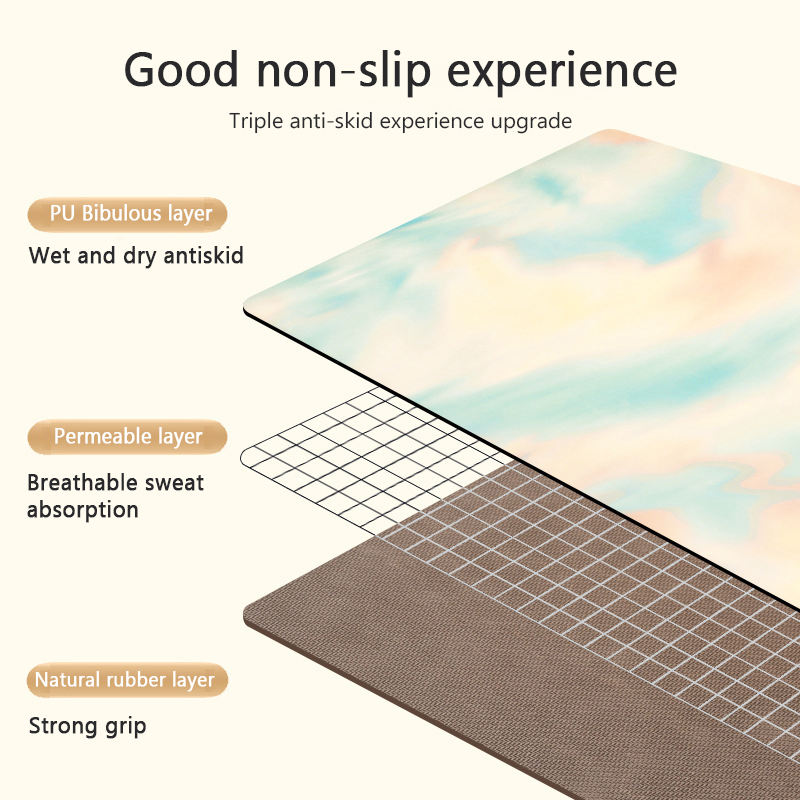 Good non-slip experience

Triple anti-skid experience upgrade

PU Bibulous layer

Wet and dry antiskid

Permeable layer

Breathable sweat absorption

Natural rubber layer

Strong grip